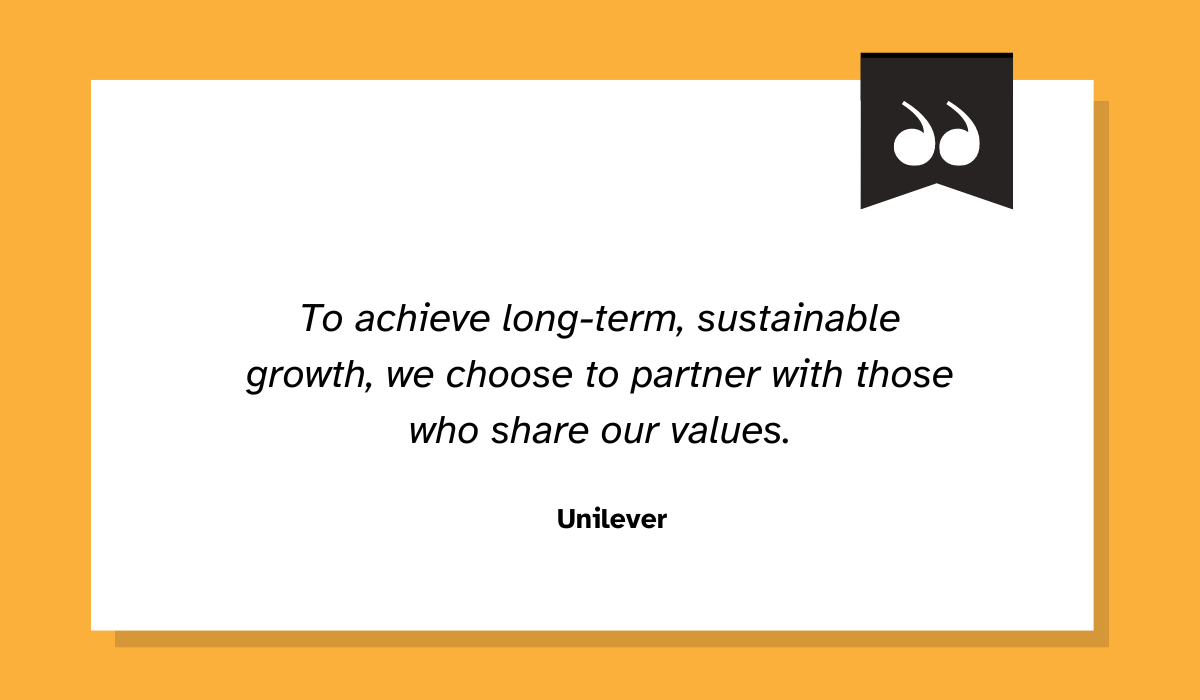 To achieve long-term, sustainable growth, we choose to partner with those who share our values.

Unilever